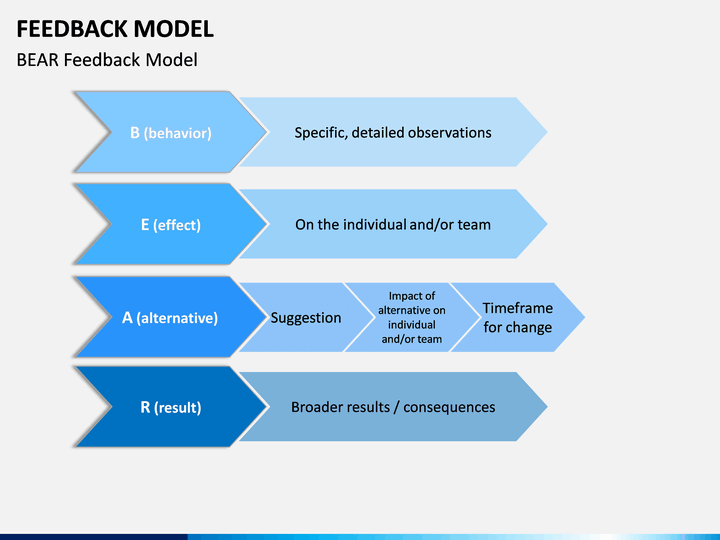 FEEDBACK MODEL

BEAR Feedback Model

B (behavior)

Specific, detailed observations

E (effect)

On the individual and/or team

A (alternative)

Suggestion

Impact of alternative on individual and/or team

Timeframe for change

R (result)

Broader results / consequences